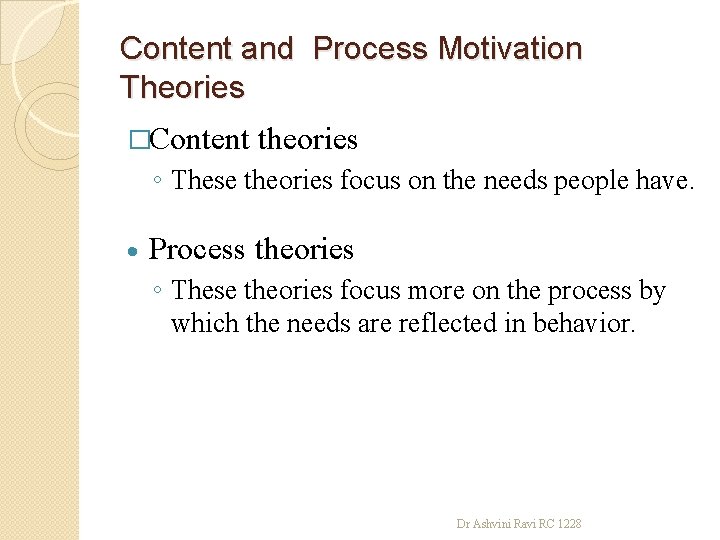 Content and Process Motivation Theories

□Content theories
◦ These theories focus on the needs people have.

• Process theories
◦ These theories focus more on the process by which the needs are reflected in behavior.

Dr Ashvini Ravi RC 1228